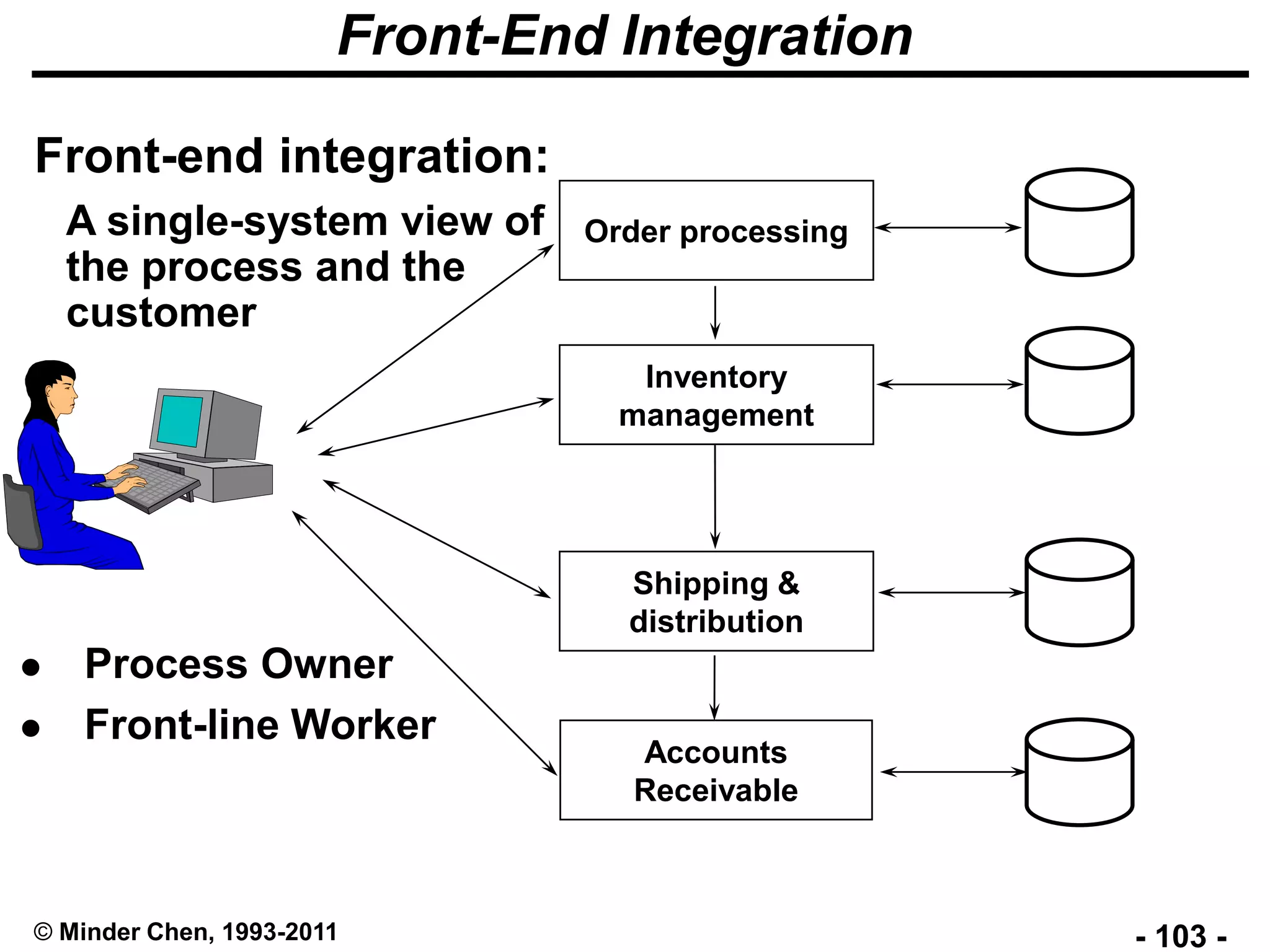 Front-End Integration

Front-end integration:

A single-system view of the process and the customer

Order processing

Inventory management

Shipping & distribution

Accounts Receivable

• Process Owner
• Front-line Worker

© Minder Chen, 1993-2011

- 103 -